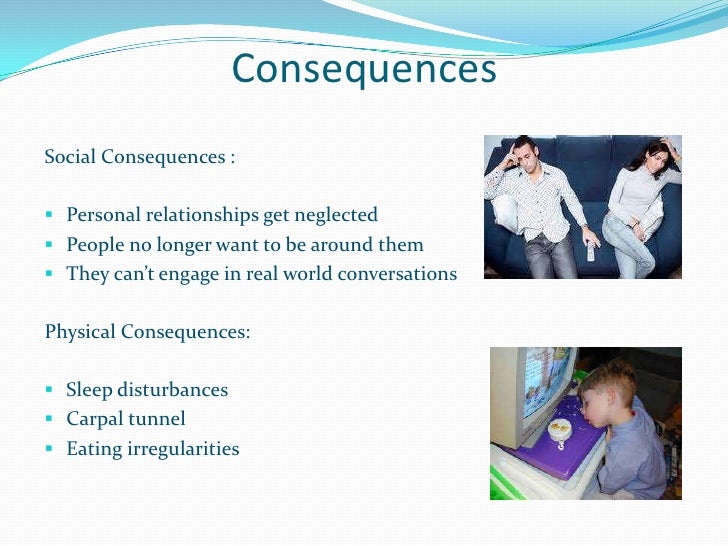 Consequences

Social Consequences :

- Personal relationships get neglected
- People no longer want to be around them
- They can't engage in real world conversations

Physical Consequences:

- Sleep disturbances
- Carpal tunnel
- Eating irregularities